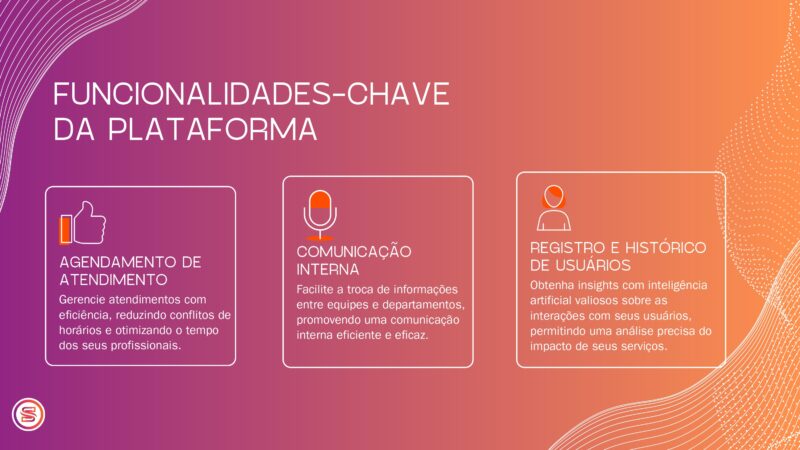 FUNCIONALIDADES-CHAVE DA PLATAFORMA

AGENDAMENTO DE ATENDIMENTO

Gerencie atendimentos com eficiência, reduzindo conflitos de horários e otimizando o tempo dos seus profissionais.

COMUNICAÇÃO INTERNA

Facilite a troca de informações entre equipes e departamentos, promovendo uma comunicação interna eficiente e eficaz.

REGISTRO E HISTÓRICO DE USUÁRIOS

Obtenha insights com inteligência artificial valiosos sobre as interações com seus usuários, permitindo uma análise precisa do impacto de seus serviços.

S